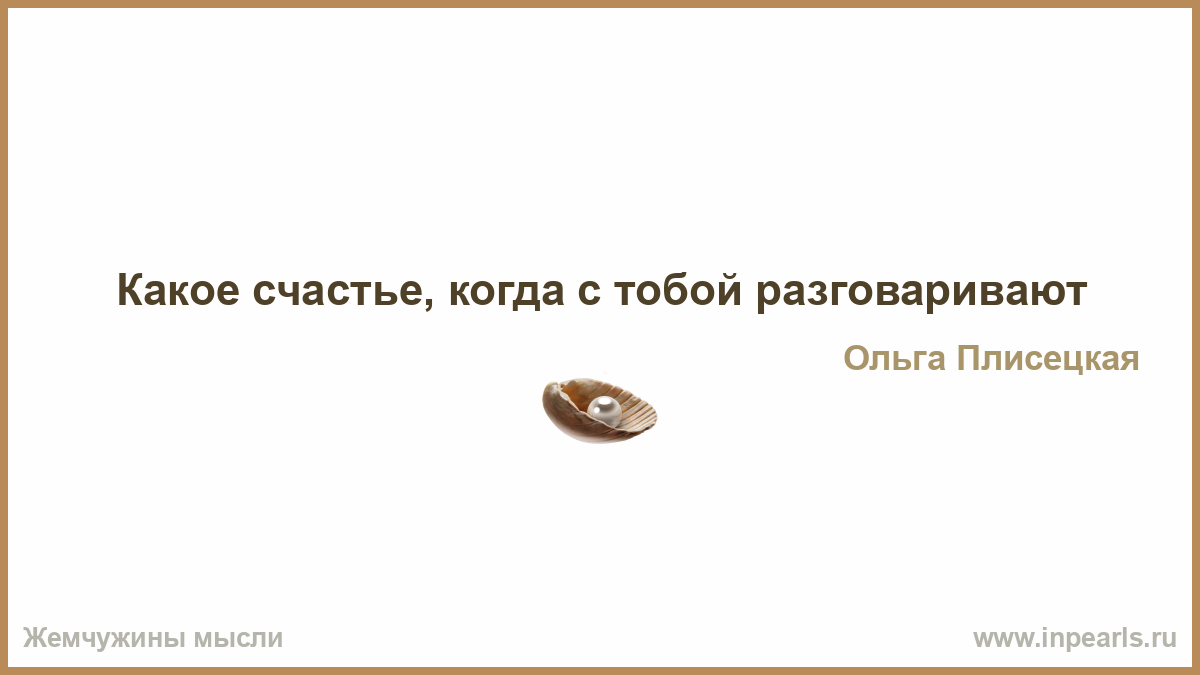 Какое счастье, когда с тобой разговаривают

Ольга Плисецкая

Жемчужины мысли

www.inpearls.ru